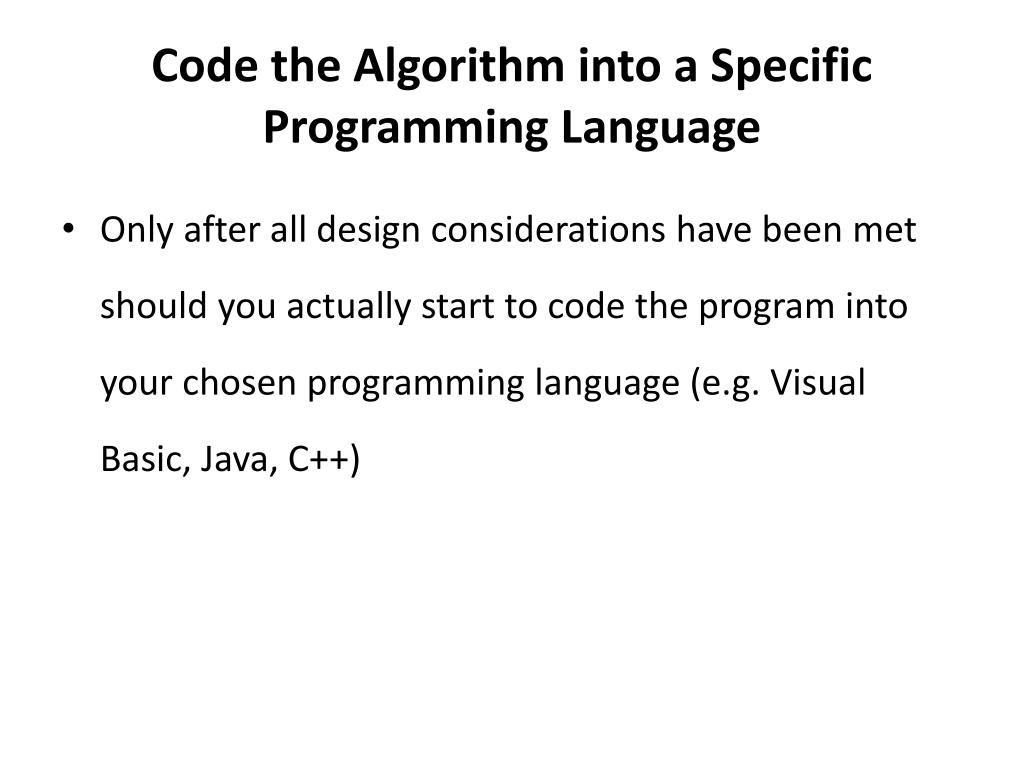 Code the Algorithm into a Specific Programming Language

• Only after all design considerations have been met should you actually start to code the program into your chosen programming language (e.g. Visual Basic, Java, C++)